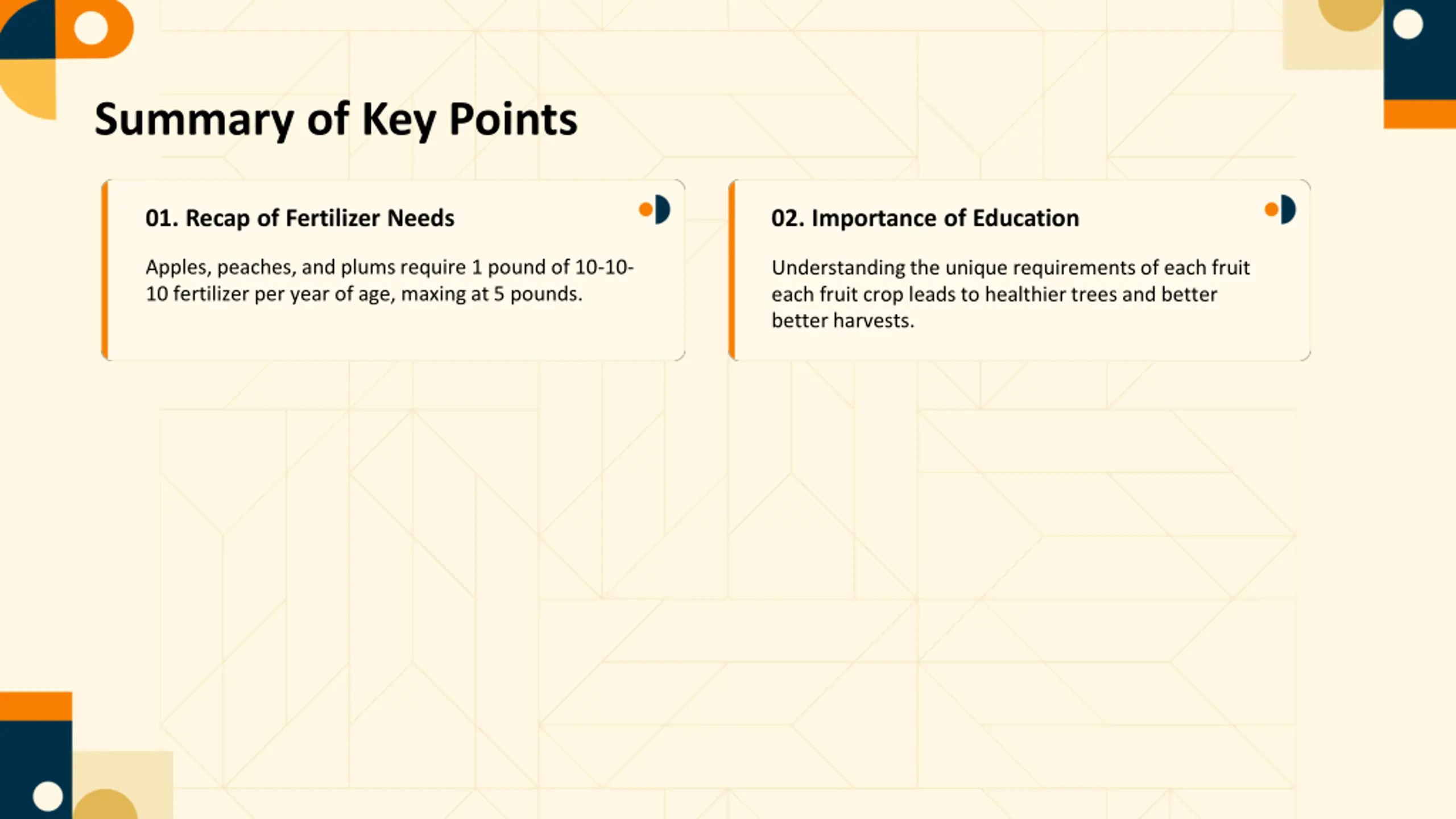 Summary of Key Points

01. Recap of Fertilizer Needs

Apples, peaches, and plums require 1 pound of 10-10-10 fertilizer per year of age, maxing at 5 pounds.

02. Importance of Education

Understanding the unique requirements of each fruit each fruit crop leads to healthier trees and better better harvests.